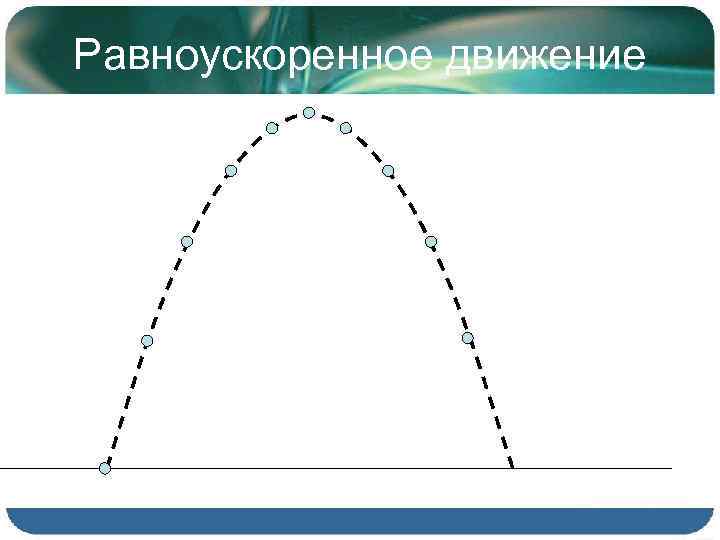 Равноускоренное движение